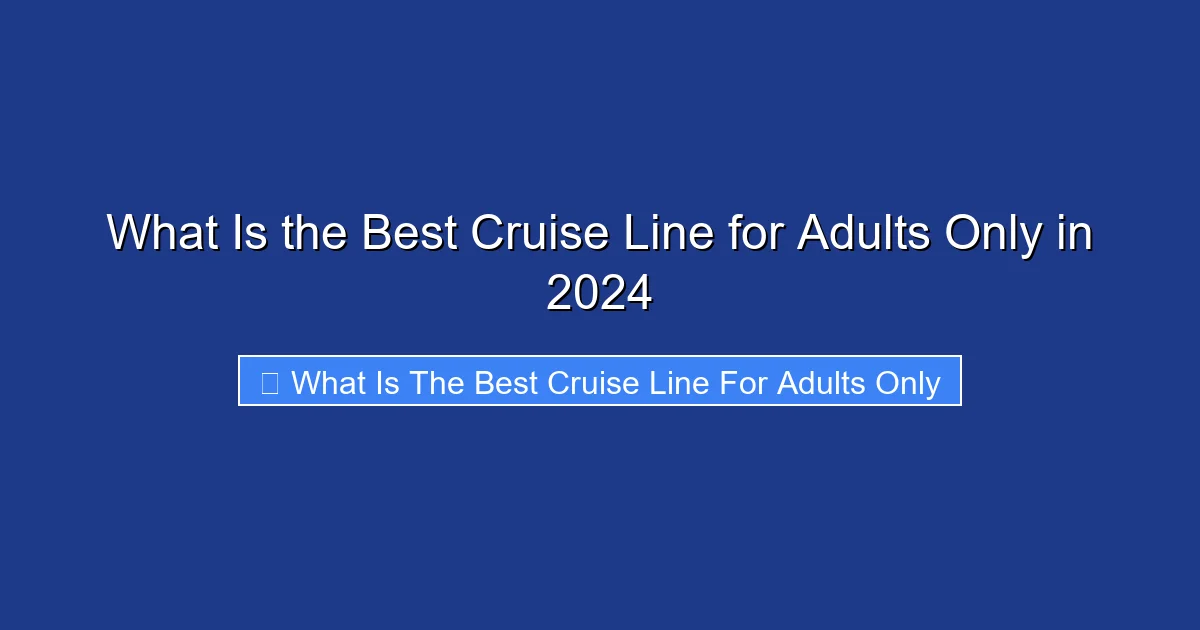 What Is the Best Cruise Line for Adults Only in 2024

What Is The Best Cruise Line For Adults Only